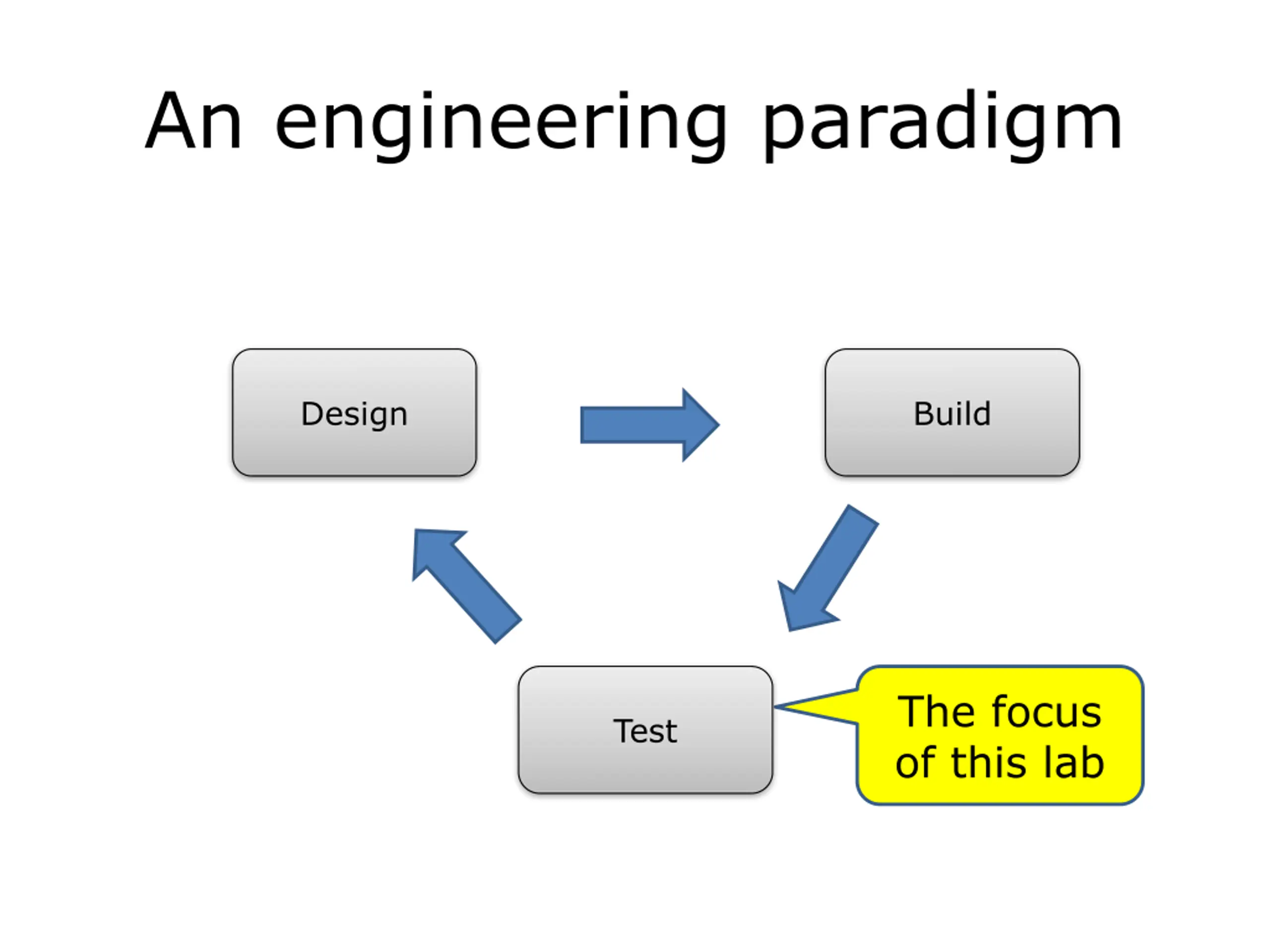 An engineering paradigm

Design

Build

Test

The focus of this lab